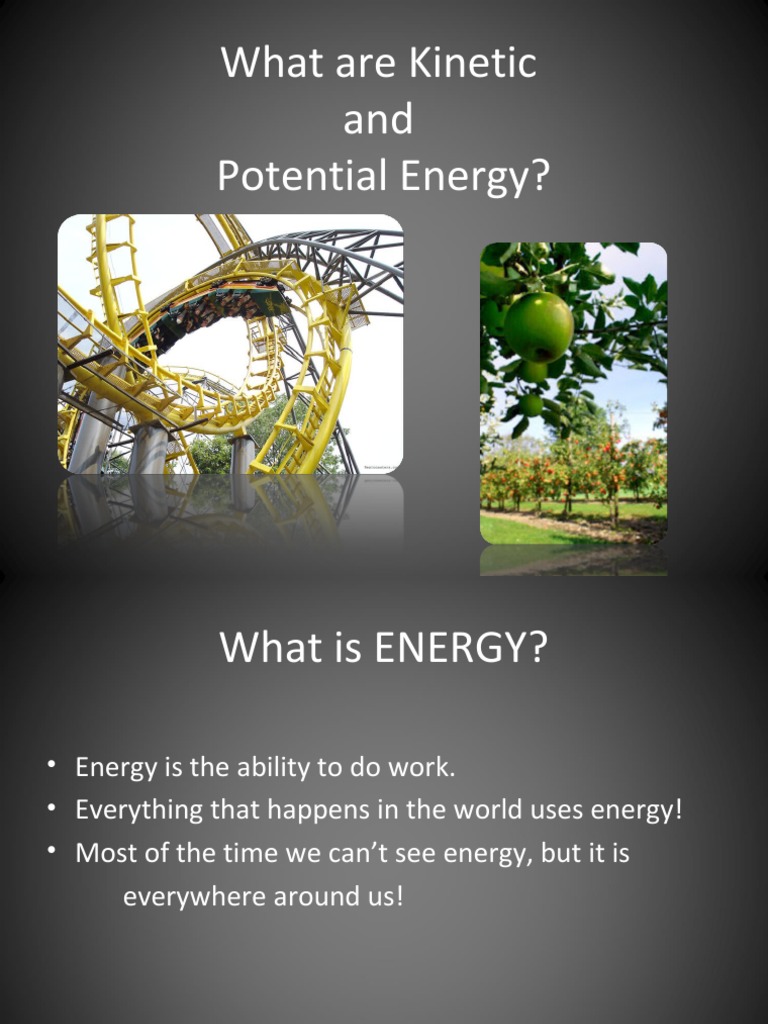 What are Kinetic
and
Potential Energy?

What is ENERGY?

• Energy is the ability to do work.
• Everything that happens in the world uses energy!
• Most of the time we can't see energy, but it is everywhere around us!